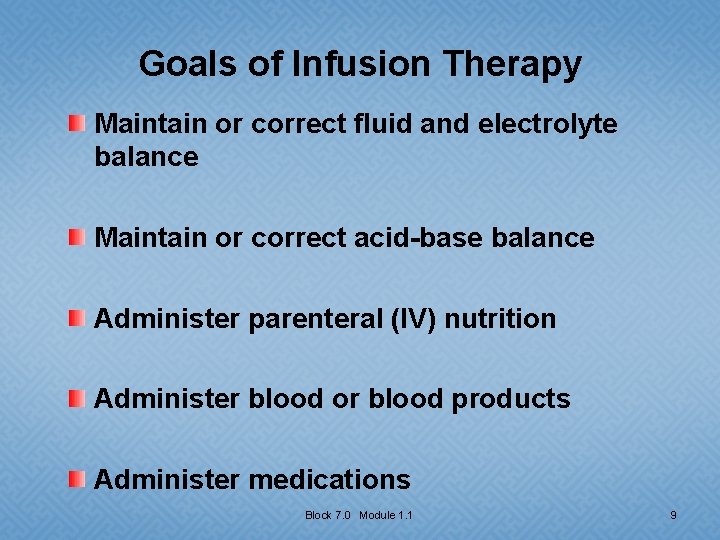 Goals of Infusion Therapy

Maintain or correct fluid and electrolyte balance

Maintain or correct acid-base balance

Administer parenteral (IV) nutrition

Administer blood or blood products

Administer medications

Block 7.0 Module 1.1

9